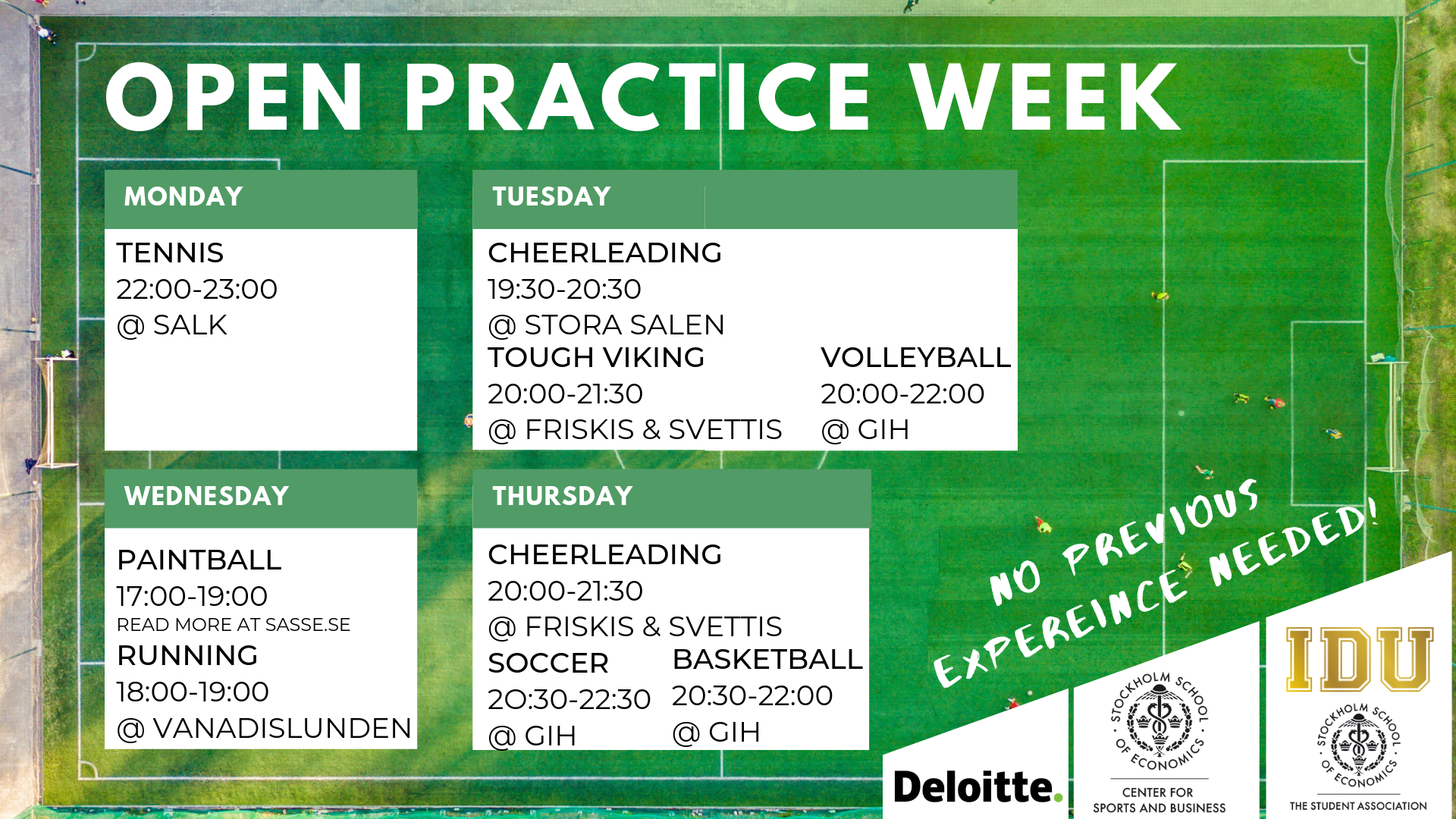 OPEN PRACTICE WEEK

MONDAY

TENNIS
22:00-23:00
@ SALK

TUESDAY

CHEERLEADING
19:30-20:30
@ STORA SALEN

TOUGH VIKING
20:00-21:30
@ FRISKIS & SVETTIS

VOLLEYBALL
20:00-22:00
@ GIH

WEDNESDAY

PAINTBALL
17:00-19:00
READ MORE AT SASSE.SE

RUNNING
18:00-19:00
@ VANADISLUNDEN

THURSDAY

CHEERLEADING
20:00-21:30
@ FRISKIS & SVETTIS

SOCCER
20:30-22:30
@ GIH

BASKETBALL
20:30-22:00
@ GIH

NO PREVIOUS EXPEREINCE NEEDED!

Deloitte.

STOCKHOLM SCHOOL OF ECONOMICS
CENTER FOR SPORTS AND BUSINESS

IDU

STOCKHOLM SCHOOL OF ECONOMICS
THE STUDENT ASSOCIATION